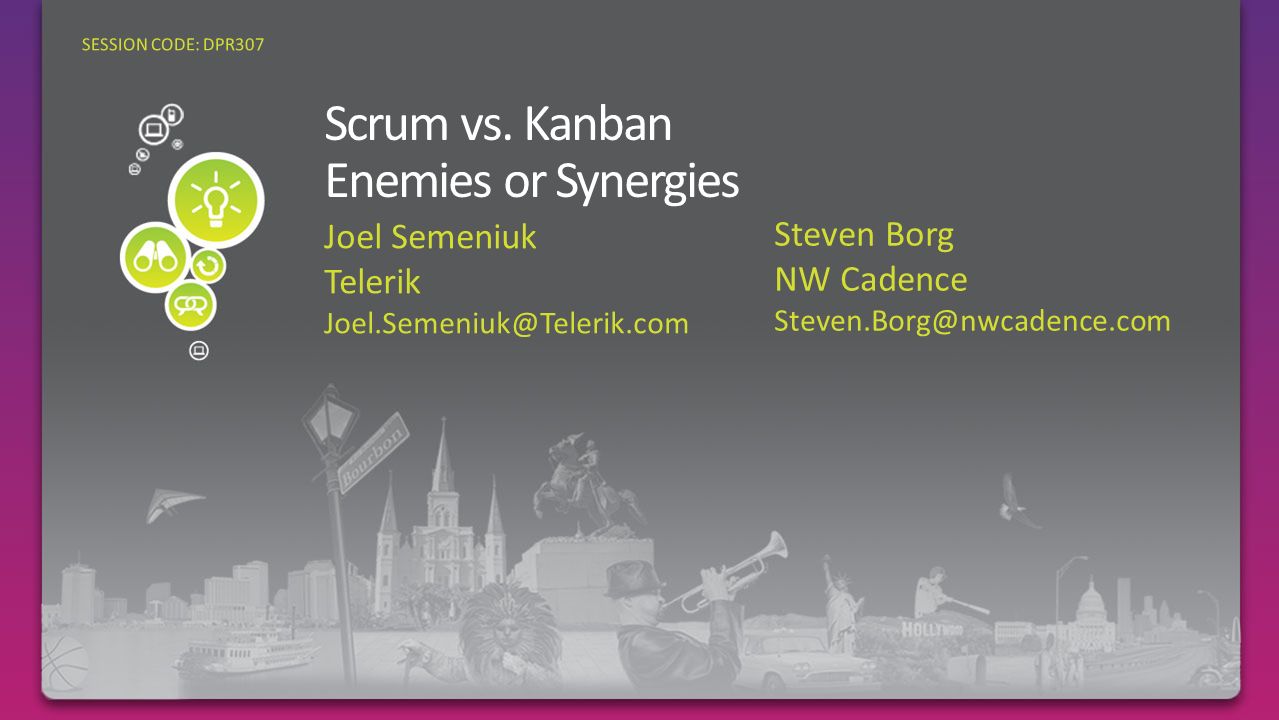 SESSION CODE: DPR307

Scrum vs. Kanban
Enemies or Synergies

Joel Semeniuk
Telerik
Joel.Semeniuk@Telerik.com

Steven Borg
NW Cadence
Steven.Borg@nwcadence.com

Bourbon

HOLLYWOOD